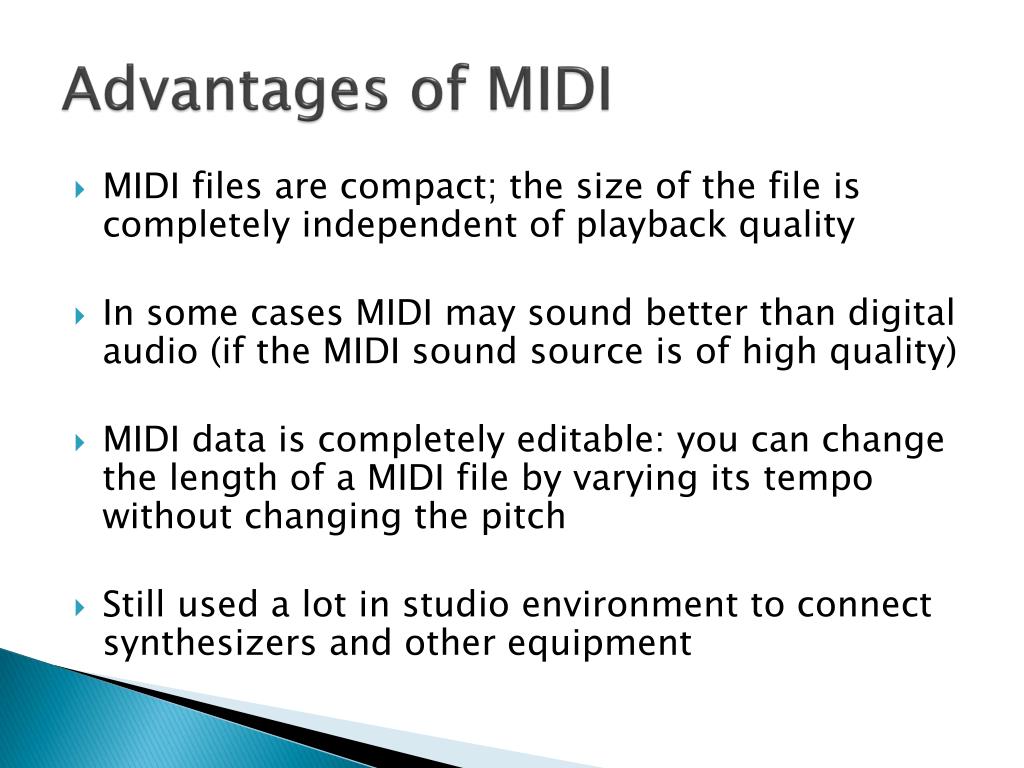 Advantages of MIDI

MIDI files are compact; the size of the file is completely independent of playback quality

In some cases MIDI may sound better than digital audio (if the MIDI sound source is of high quality)

MIDI data is completely editable: you can change the length of a MIDI file by varying its tempo without changing the pitch

Still used a lot in studio environment to connect synthesizers and other equipment